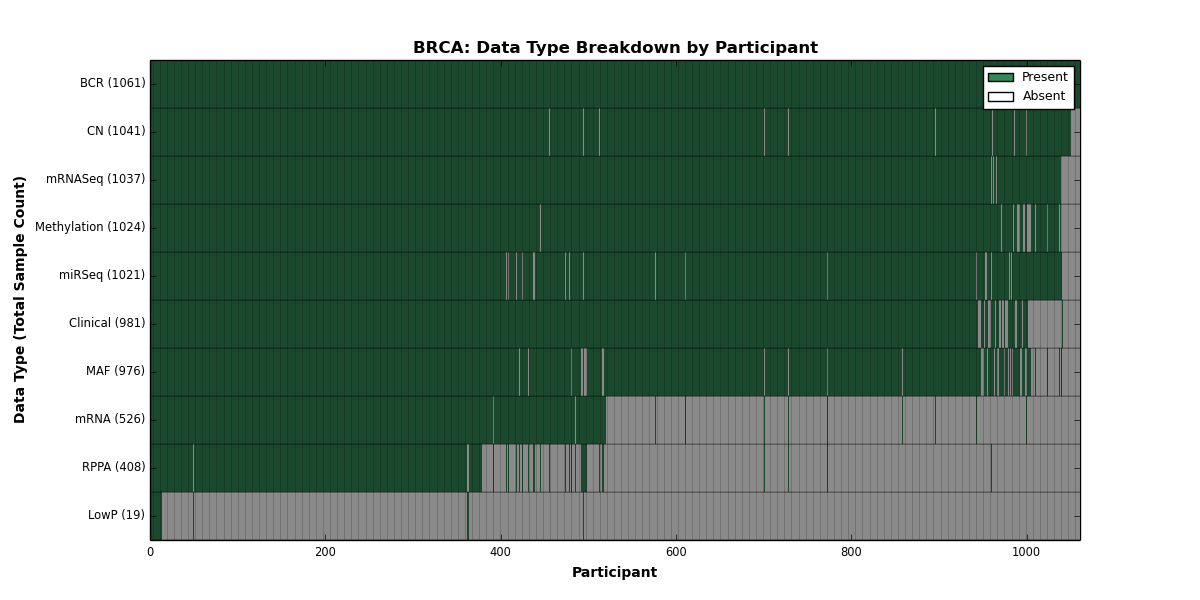 BRCA: Data Type Breakdown by Participant

Present
Absent

Data Type (Total Sample Count)

BCR (1061)
CN (1041)
mRNASeq (1037)
Methylation (1024)
miRSeq (1021)
Clinical (981)
MAF (976)
mRNA (526)
RPPA (408)
LowP (19)

0
200
400
600
800
1000

Participant